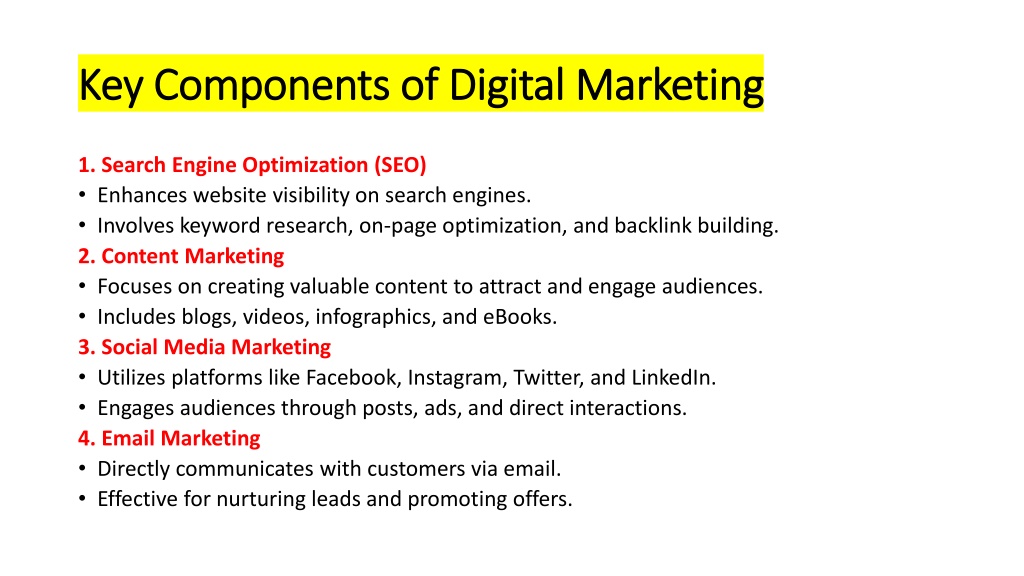 Key Components of Digital Marketing

1. Search Engine Optimization (SEO)
• Enhances website visibility on search engines.
• Involves keyword research, on-page optimization, and backlink building.
2. Content Marketing
• Focuses on creating valuable content to attract and engage audiences.
• Includes blogs, videos, infographics, and eBooks.
3. Social Media Marketing
• Utilizes platforms like Facebook, Instagram, Twitter, and LinkedIn.
• Engages audiences through posts, ads, and direct interactions.
4. Email Marketing
• Directly communicates with customers via email.
• Effective for nurturing leads and promoting offers.